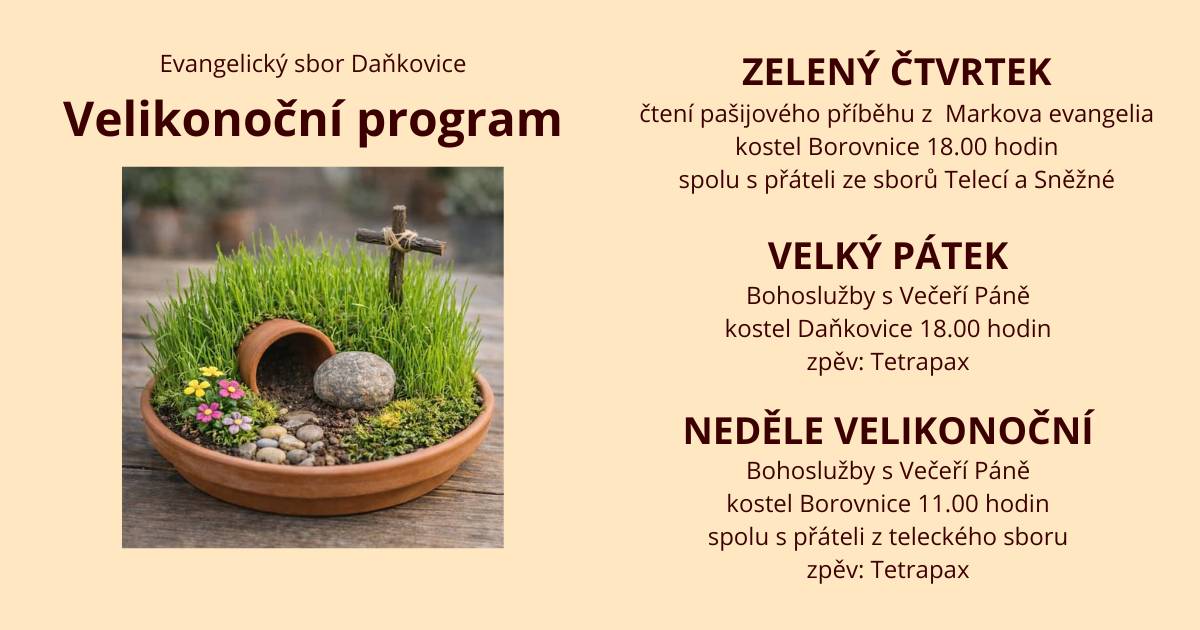 Evangelický sbor Daňkovice
Velikonoční program

ZELENÝ ČTVRTEK
čtení pašijového příběhu z Markova evangelia
kostel Borovnice 18.00 hodin
spolu s přáteli ze sborů Telecí a Sněžné

VELKÝ PÁTEK
Bohoslužby s Večeří Páně
kostel Daňkovice 18.00 hodin
zpěv: Tetrapax

NEDĚLE VELIKONOČNÍ
Bohoslužby s Večeří Páně
kostel Borovnice 11.00 hodin
spolu s přáteli z teleckého sboru
zpěv: Tetrapax